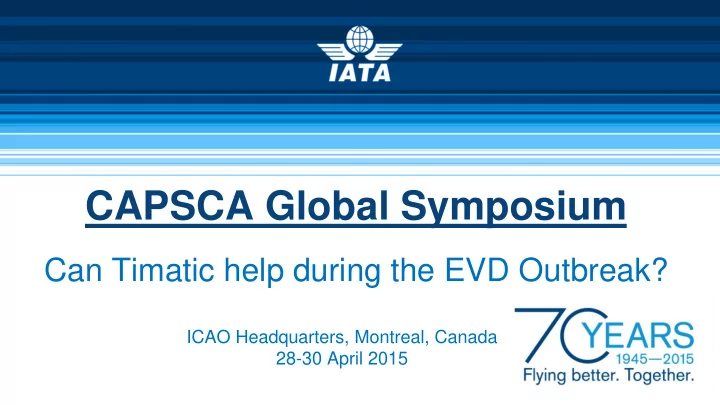 IATA

CAPSCA Global Symposium

Can Timatic help during the EVD Outbreak?

ICAO Headquarters, Montreal, Canada
28-30 April 2015

70 YEARS
1945—2015
Flying better. Together.